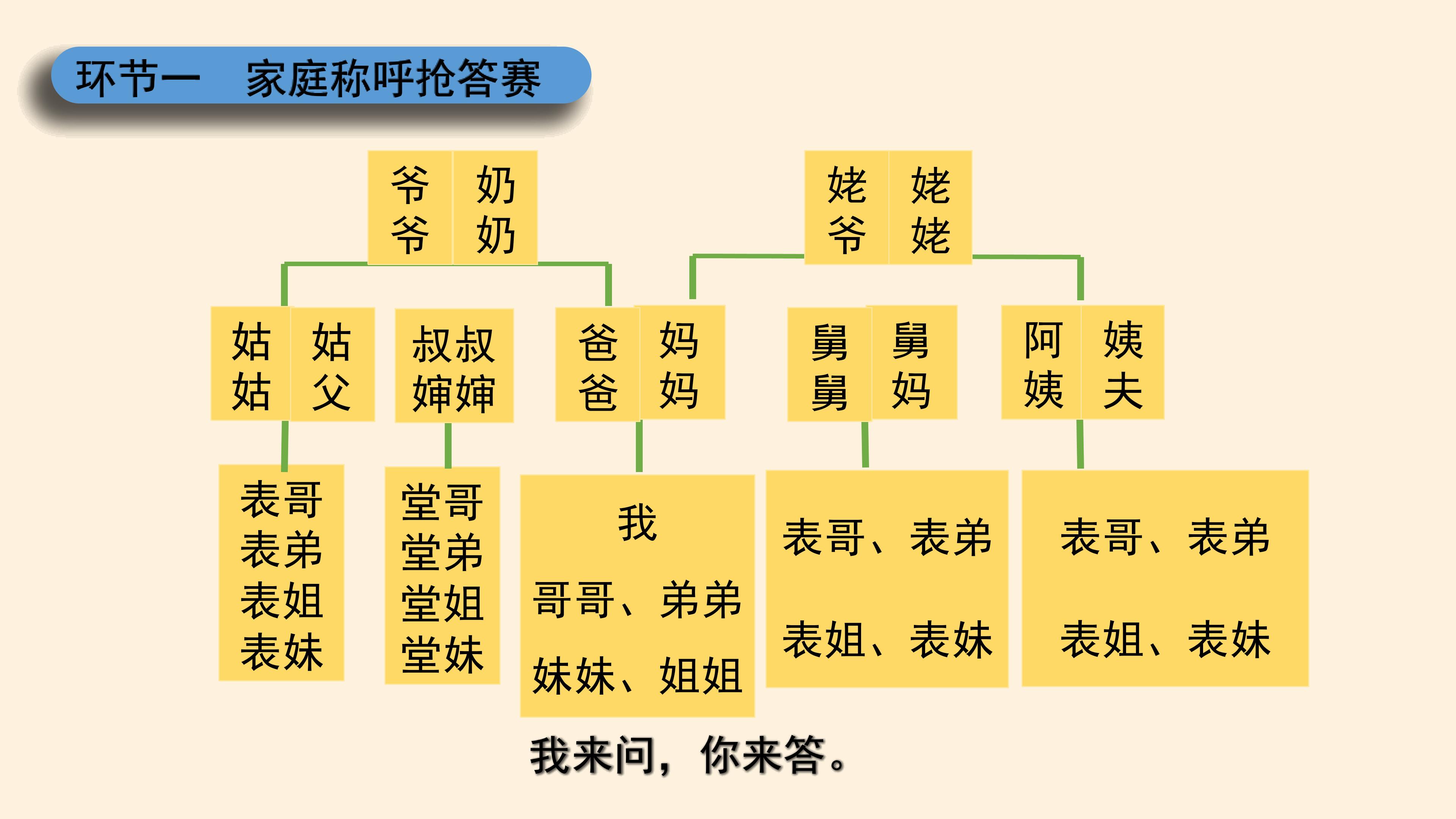 环节一 家庭称呼抢答赛

爷爷

奶奶

姥爷

姥姥

姑姑

姑父

叔叔
婶婶

爸爸

妈妈

舅舅

舅妈

阿姨

姨夫

表哥
表弟
表姐
表妹

堂哥
堂弟
堂姐
堂妹

我
哥哥、弟弟
妹妹、姐姐

表哥、表弟
表姐、表妹

表哥、表弟
表姐、表妹

我来问，你来答。